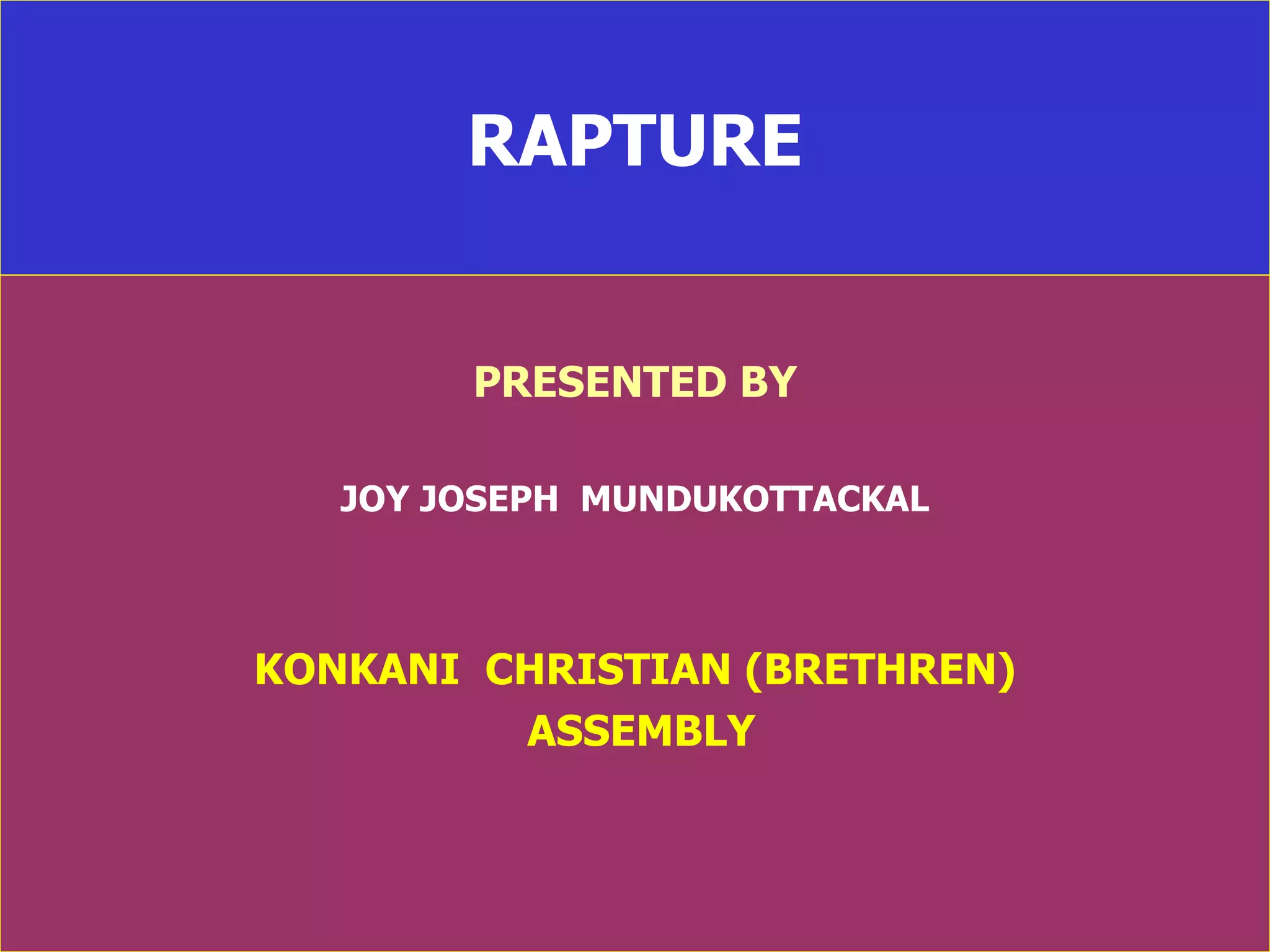 RAPTURE

PRESENTED BY

JOY JOSEPH MUNDUKOTTACKAL

KONKANI CHRISTIAN (BRETHREN) ASSEMBLY